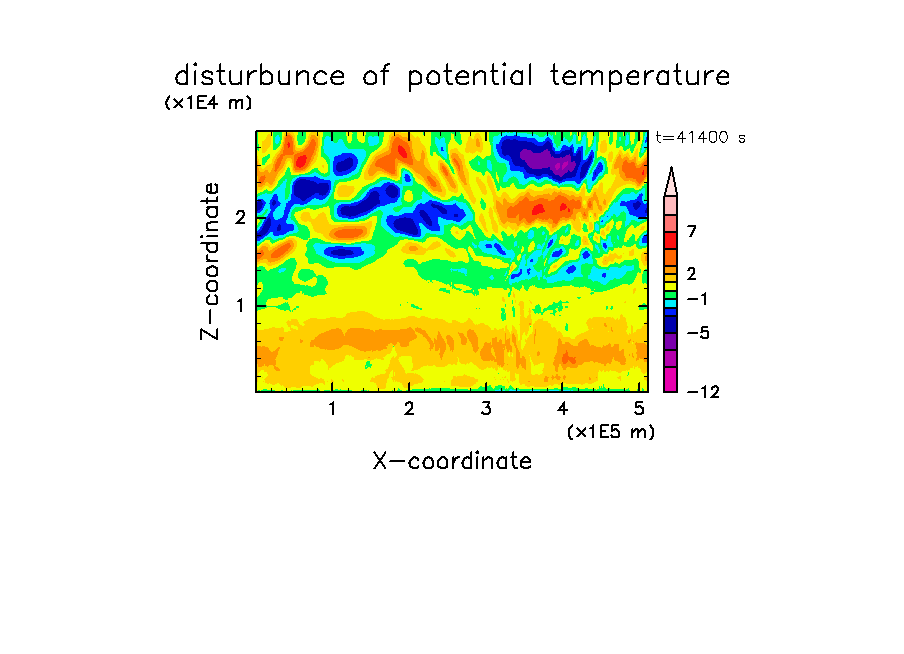 disturbunce of potential temperature

(x1E4 m)

t=41400 s

Z-coordinate

2

1

7

2

−1

−5

−12

1 2 3 4 5

(x1E5 m)

X-coordinate